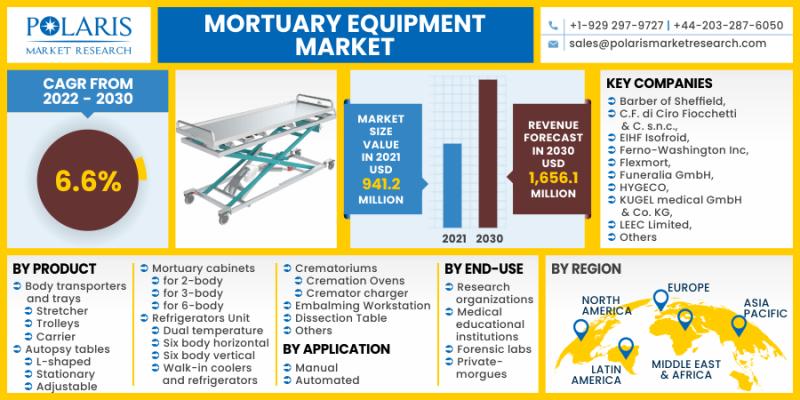 POLARIS
MARKET RESEARCH

MORTUARY EQUIPMENT MARKET

+1-929 297-9727 | +44-203-287-6050
sales@polarismarketresearch.com

CAGR FROM 2022 - 2030

6.6%

MARKET SIZE VALUE IN 2021 USD 941.2 MILLION

2021 2030

REVENUE FORECAST IN 2030 USD 1,656.1 MILLION

KEY COMPANIES
Barber of Sheffield,
C.F. di Ciro Fiocchetti & C. s.n.c.,
EIHF Isofroid,
Ferno-Washington Inc,
Flexmort,
Funeralia GmbH,
HYGECO,
KUGEL medical GmbH & Co. KG,
LEEC Limited,
Others

BY PRODUCT
Body transporters and trays
Stretcher
Trolleys
Carrier
Autopsy tables
L-shaped
Stationary
Adjustable
Mortuary cabinets
for 2-body
for 3-body
for 6-body
Refrigerators Unit
Dual temperature
Six body horizontal
Six body vertical
Walk-in coolers and refrigerators
Crematoriums
Cremation Ovens
Cremator charger
Embalming Workstation
Dissection Table
Others

BY APPLICATION
Manual
Automated

BY END-USE
Research organizations
Medical educational institutions
Forensic labs
Private-morgues

BY REGION
NORTH AMERICA
EUROPE
ASIA PACIFIC
LATIN AMERICA
MIDDLE EAST & AFRICA